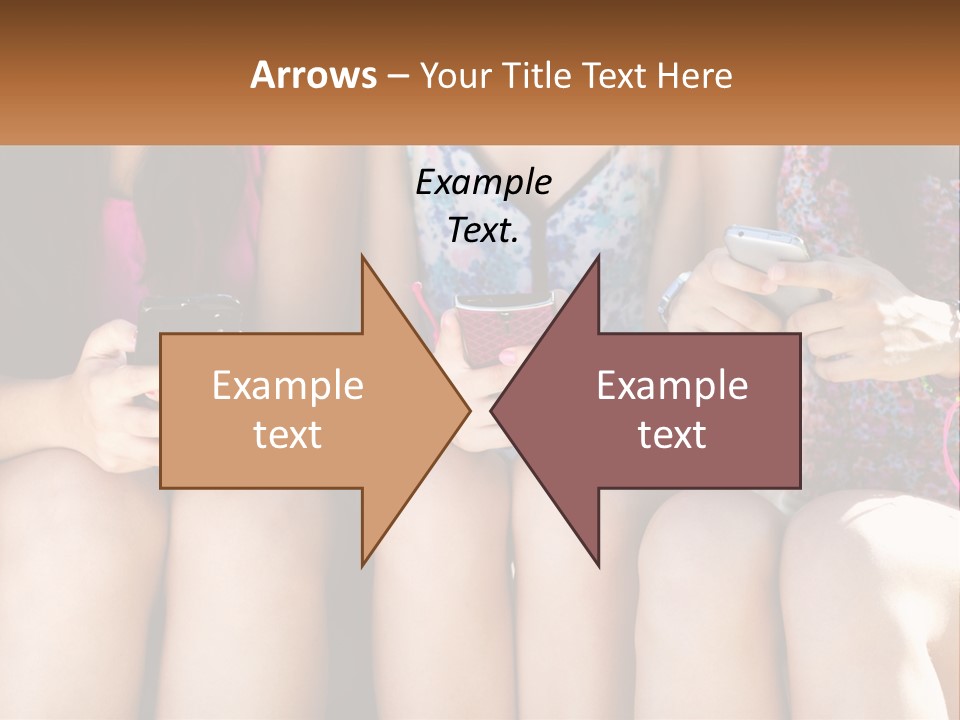 Arrows – Your Title Text Here

Example Text.

Example text

Example text